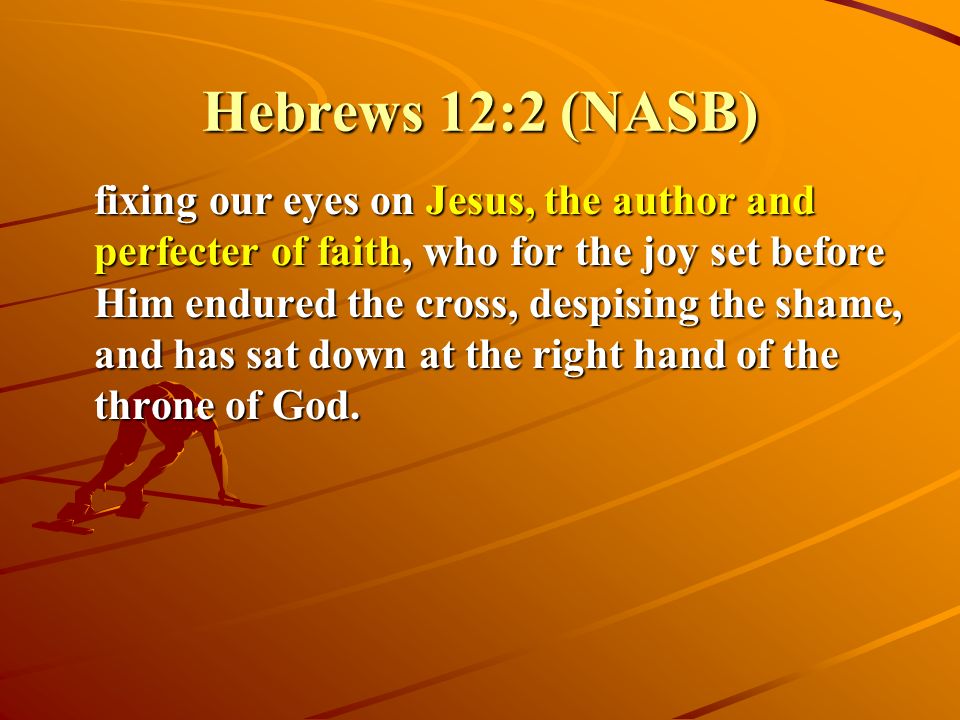 Hebrews 12:2 (NASB)

fixing our eyes on Jesus, the author and perfecter of faith, who for the joy set before Him endured the cross, despising the shame, and has sat down at the right hand of the throne of God.